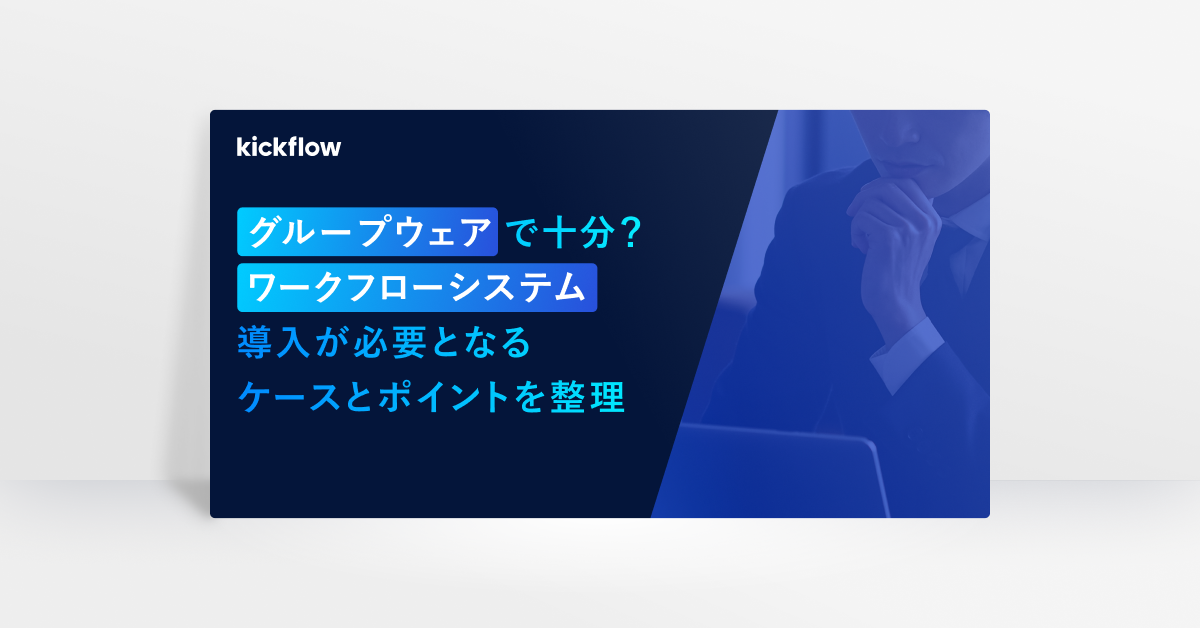 kickflow

グループウェアで十分？
ワークフローシステム
導入が必要となる
ケースとポイントを整理